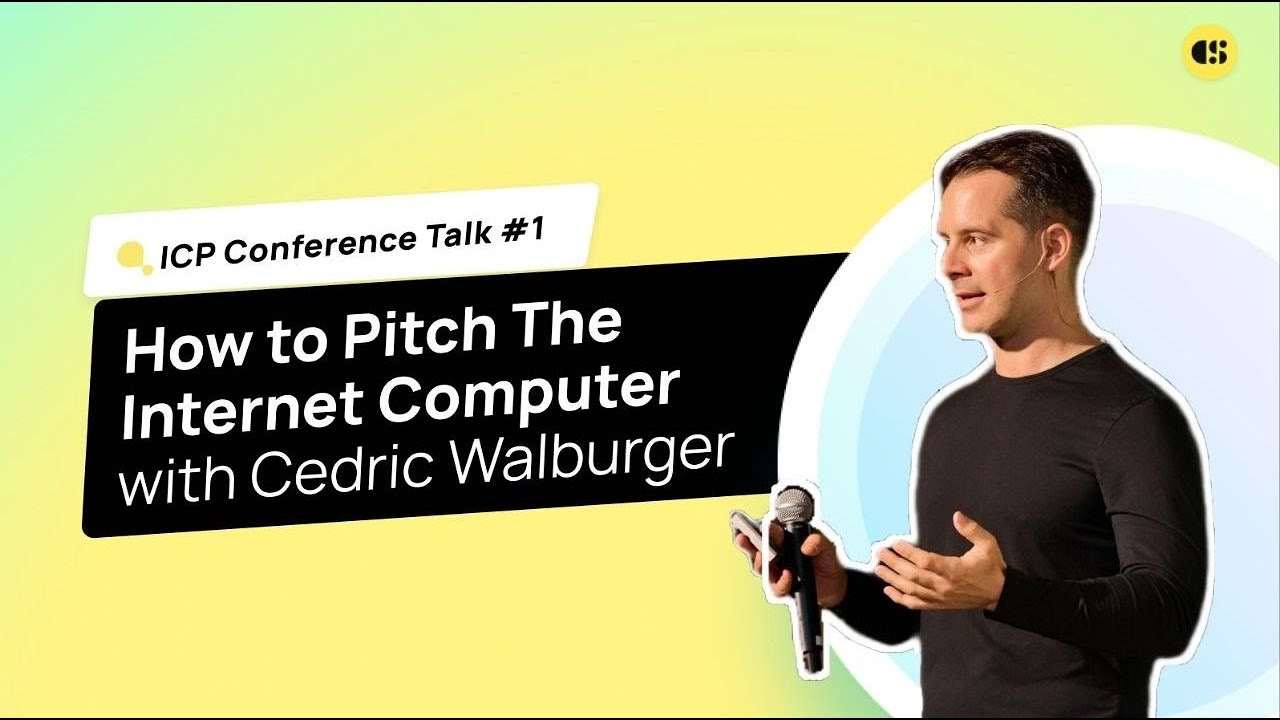 ICP Conference Talk #1

How to Pitch The Internet Computer with Cedric Walburger